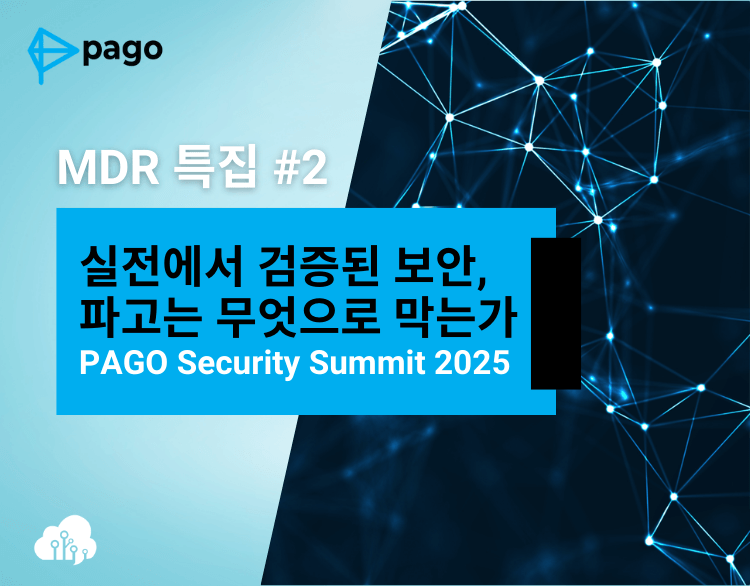 pago

MDR 특집 #2

실전에서 검증된 보안,
파고는 무엇으로 막는가
PAGO Security Summit 2025